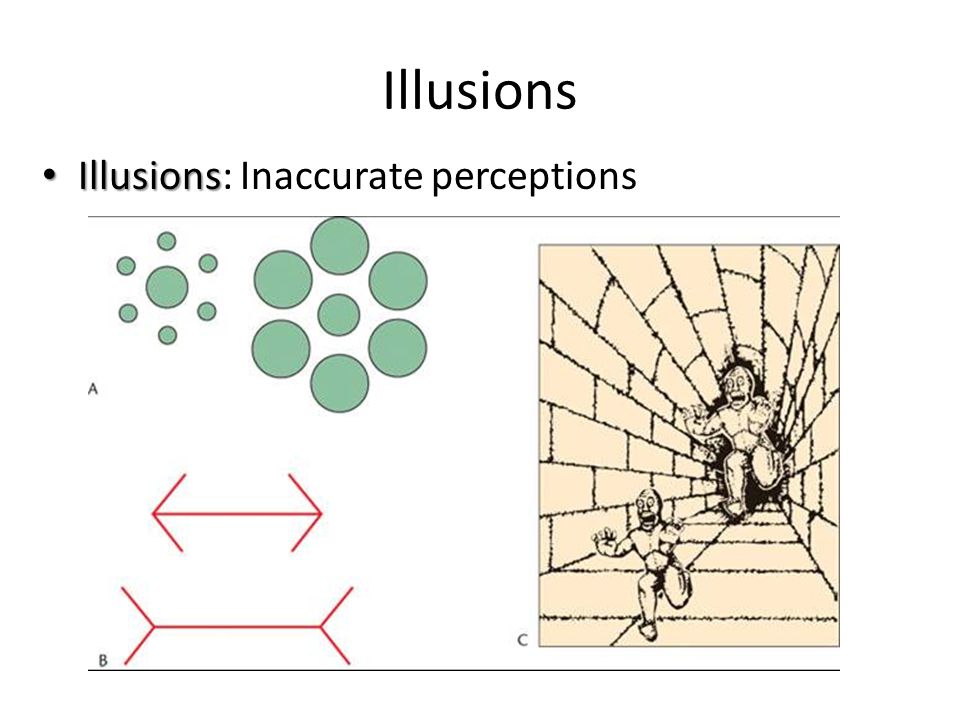 Illusions

• Illusions: Inaccurate perceptions

A

B

C